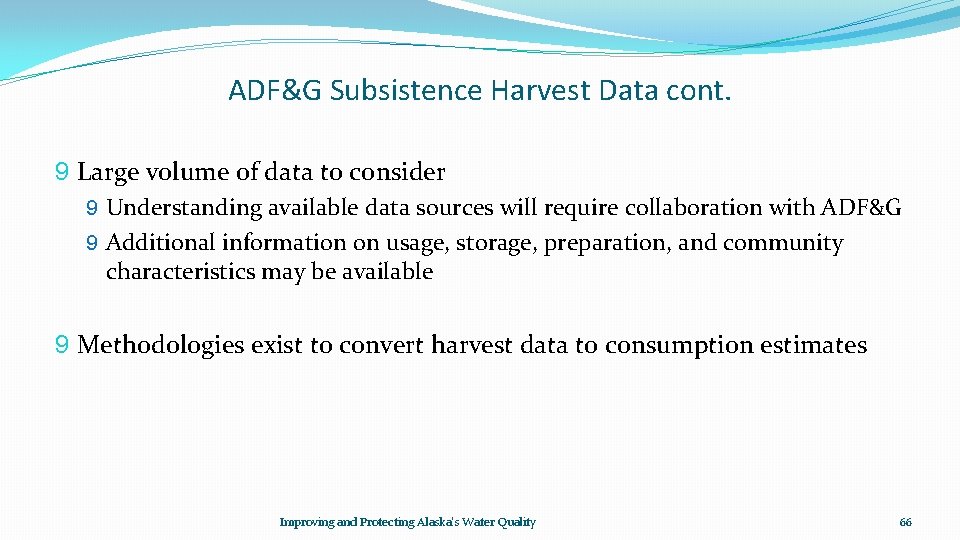 ADF&G Subsistence Harvest Data cont.

9 Large volume of data to consider

9 Understanding available data sources will require collaboration with ADF&G

9 Additional information on usage, storage, preparation, and community characteristics may be available

9 Methodologies exist to convert harvest data to consumption estimates

Improving and Protecting Alaska's Water Quality

66